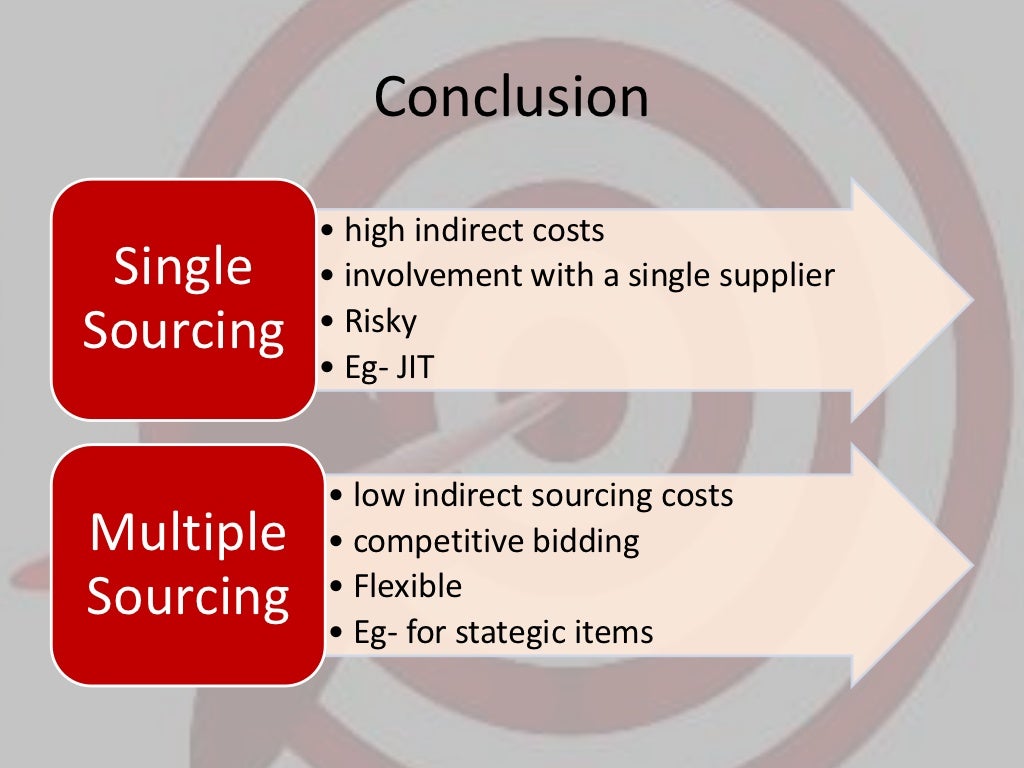 Conclusion

Single Sourcing

• high indirect costs
• involvement with a single supplier
• Risky
• Eg- JIT

Multiple Sourcing

• low indirect sourcing costs
• competitive bidding
• Flexible
• Eg- for stategic items